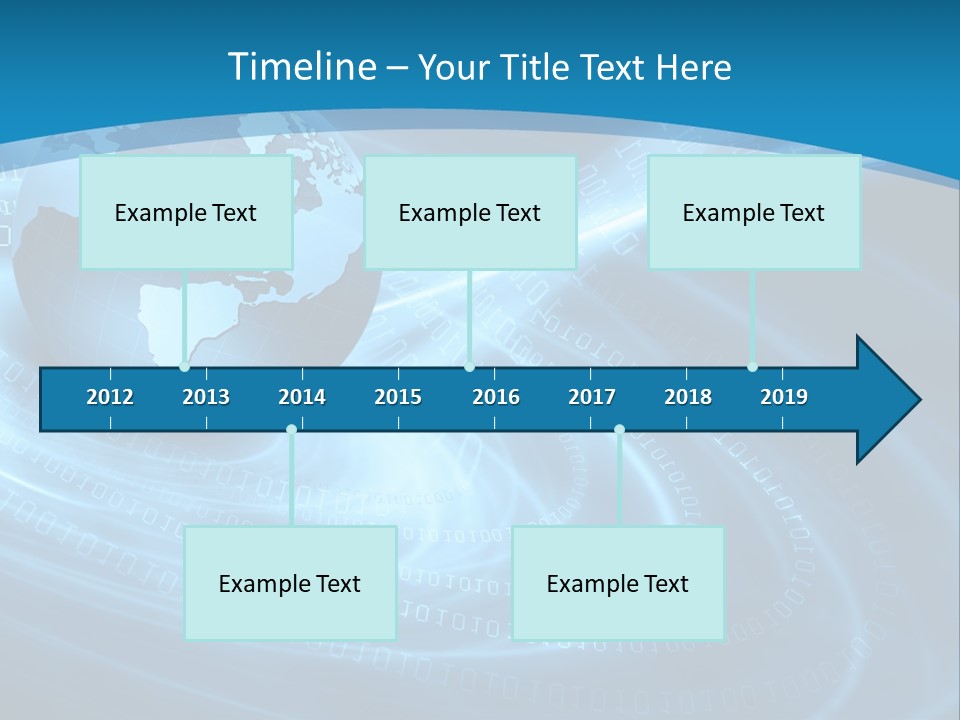 Timeline – Your Title Text Here

Example Text

Example Text

Example Text

2012 2013 2014 2015 2016 2017 2018 2019

Example Text

Example Text